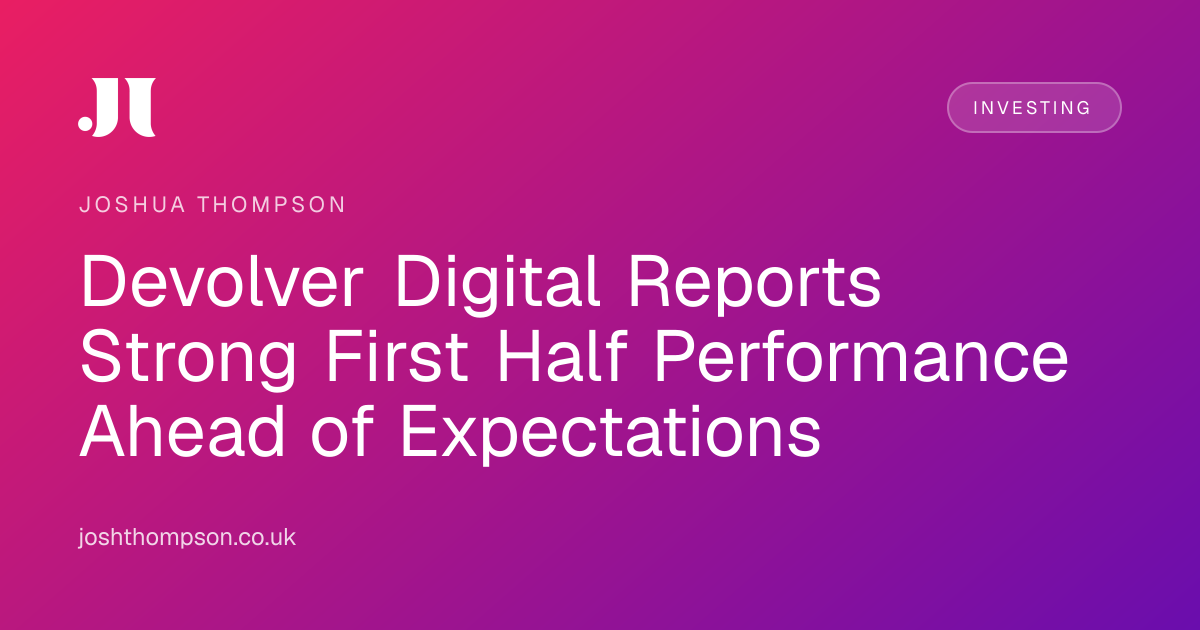 JT

INVESTING

JOSHUA THOMPSON

Devolver Digital Reports Strong First Half Performance Ahead of Expectations

joshthompson.co.uk